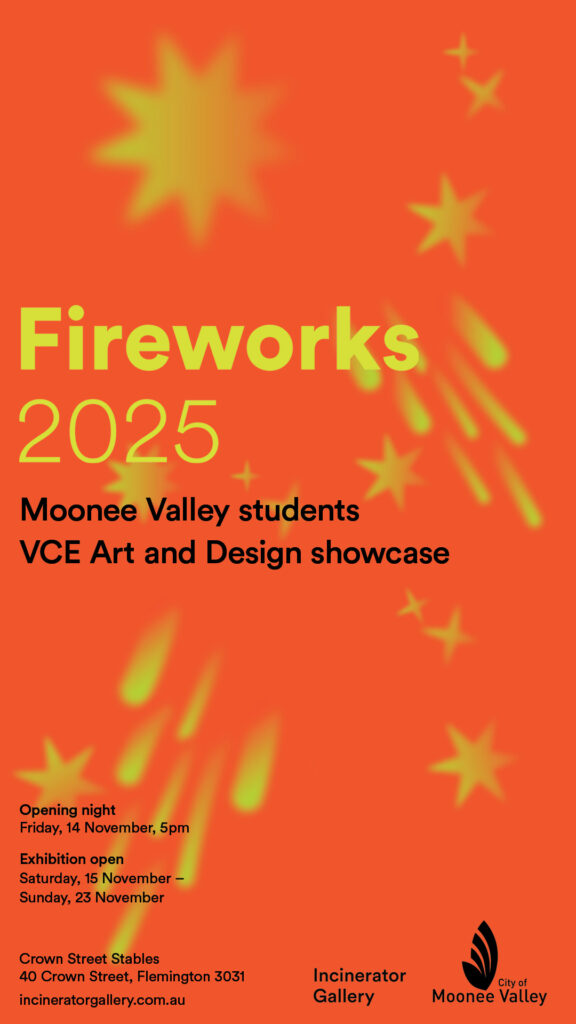 Fireworks
2025

Moonee Valley students
VCE Art and Design showcase

Opening night
Friday, 14 November, 5pm

Exhibition open
Saturday, 15 November –
Sunday, 23 November

Crown Street Stables
40 Crown Street, Flemington 3031
incineratorgallery.com.au

Incinerator
Gallery

City of
Moonee Valley